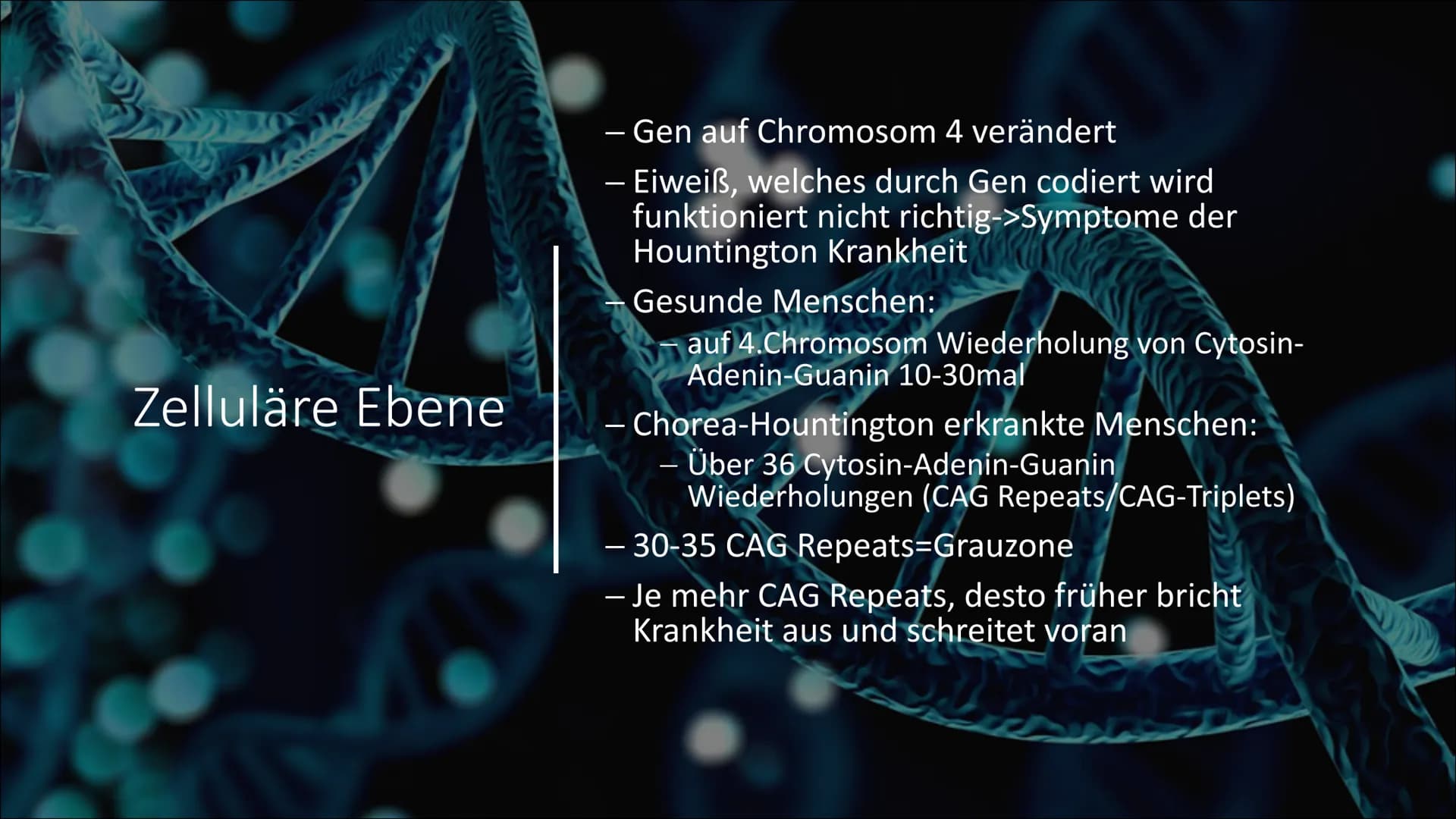 Zelluläre Ebene

– Gen auf Chromosom 4 verändert

– Eiweiß, welches durch Gen codiert wird funktioniert nicht richtig->Symptome der Hountington Krankheit

– Gesunde Menschen:

– auf 4.Chromosom Wiederholung von Cytosin-Adenin-Guanin 10-30mal

– Chorea-Hountington erkrankte Menschen:

– Über 36 Cytosin-Adenin-Guanin Wiederholungen (CAG Repeats/CAG-Triplets)

– 30-35 CAG Repeats=Grauzone

– Je mehr CAG Repeats, desto früher bricht Krankheit aus und schreitet voran